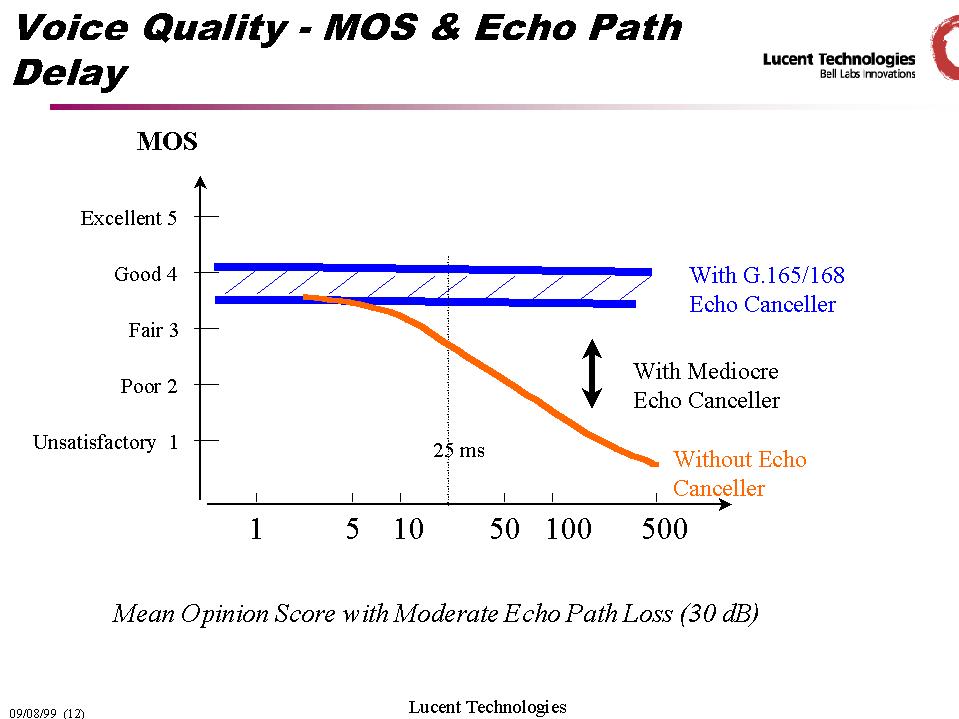 Voice Quality - MOS & Echo Path Delay

Lucent Technologies
Bell Labs Innovations

MOS

Excellent 5
Good 4
Fair 3
Poor 2
Unsatisfactory 1

With G.165/168 Echo Canceller

With Mediocre Echo Canceller

25 ms

Without Echo Canceller

1 5 10 50 100 500

Mean Opinion Score with Moderate Echo Path Loss (30 dB)

09/08/99 (12)

Lucent Technologies